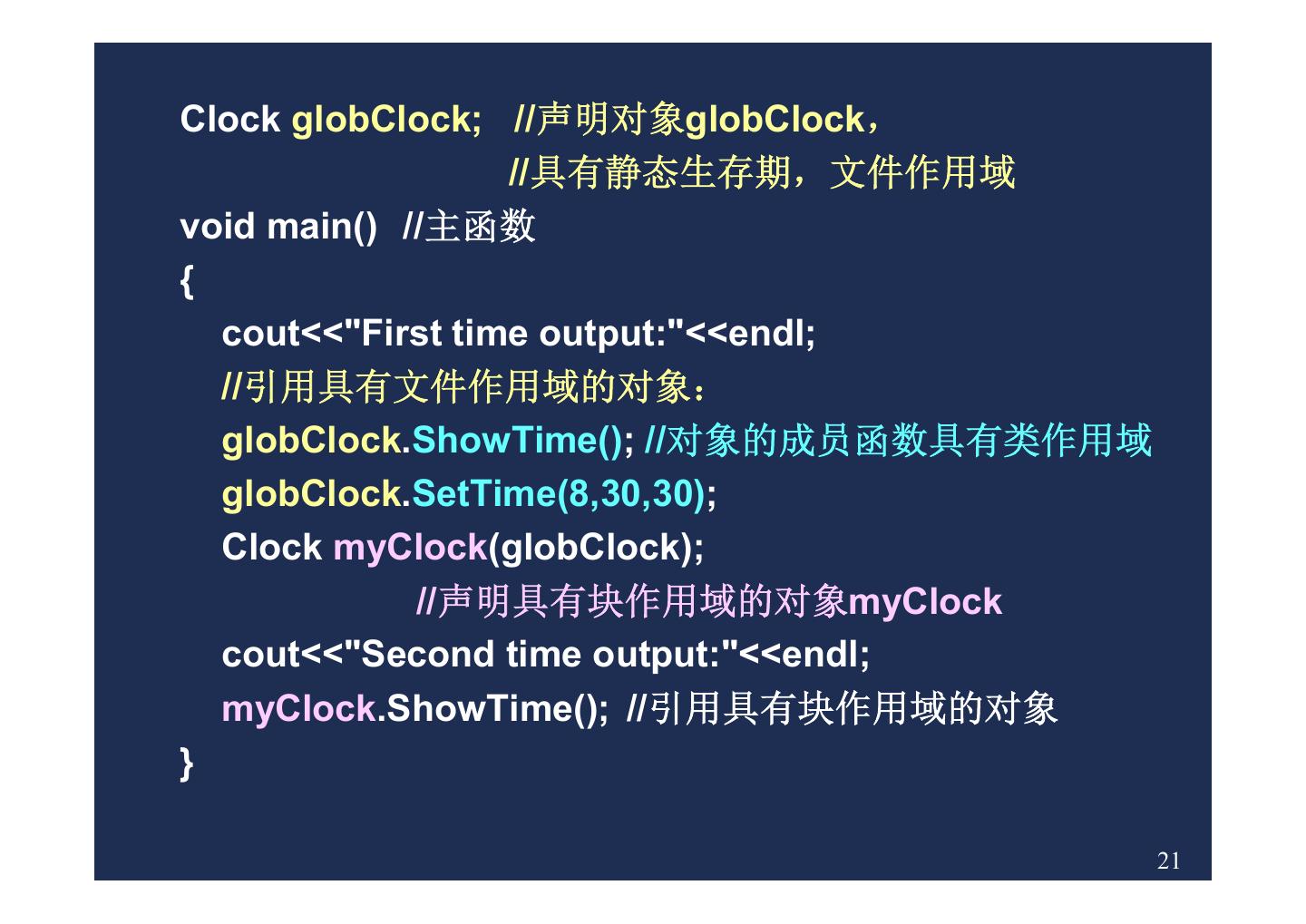 Clock globClock; //声明对象globClock，
//具有静态生存期，文件作用域
void main() //主函数
{
cout<<"First time output:"<<endl;
//引用具有文件作用域的对象：
globClock.ShowTime(); //对象的成员函数具有类作用域
globClock.SetTime(8,30,30);
Clock myClock(globClock);
//声明具有块作用域的对象myClock
cout<<"Second time output:"<<endl;
myClock.ShowTime(); //引用具有块作用域的对象
}

21